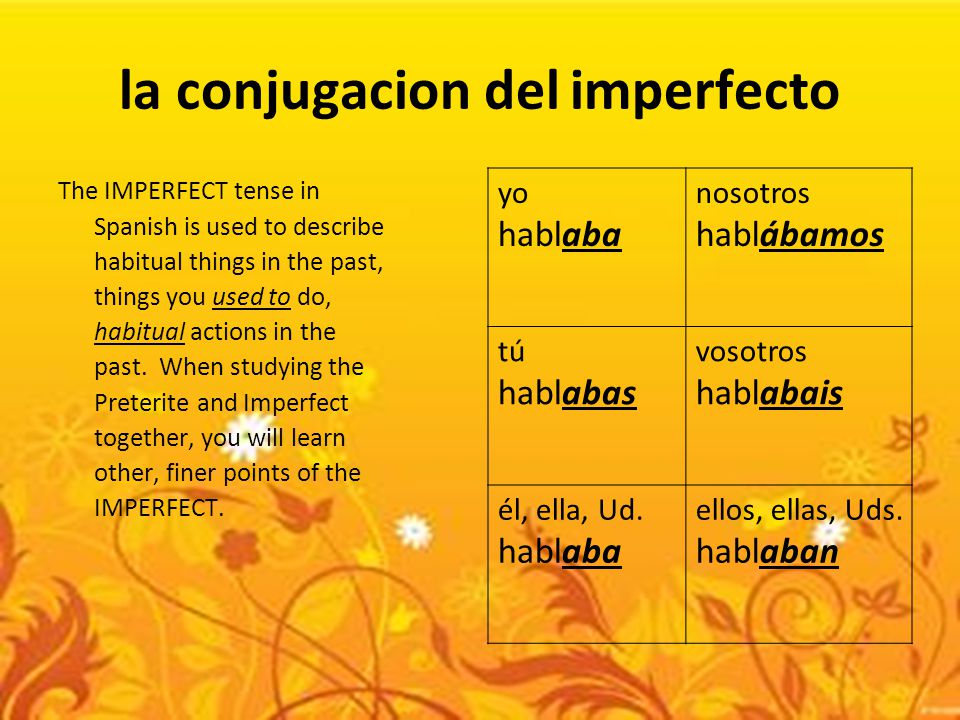 la conjugacion del imperfecto

The IMPERFECT tense in Spanish is used to describe habitual things in the past, things you used to do, habitual actions in the past. When studying the Preterite and Imperfect together, you will learn other, finer points of the IMPERFECT.

| yo hablaba | nosotros hablábamos |
|---|---|
| tú hablabas | vosotros hablabais |
| él, ella, Ud. hablaba | ellos, ellas, Uds. hablaban |